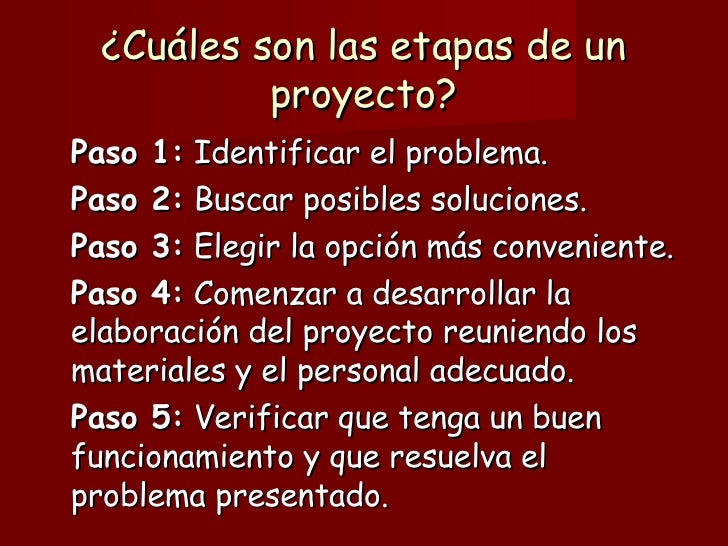 ¿Cuáles son las etapas de un proyecto?

Paso 1: Identificar el problema.

Paso 2: Buscar posibles soluciones.

Paso 3: Elegir la opción más conveniente.

Paso 4: Comenzar a desarrollar la elaboración del proyecto reuniendo los materiales y el personal adecuado.

Paso 5: Verificar que tenga un buen funcionamiento y que resuelva el problema presentado.